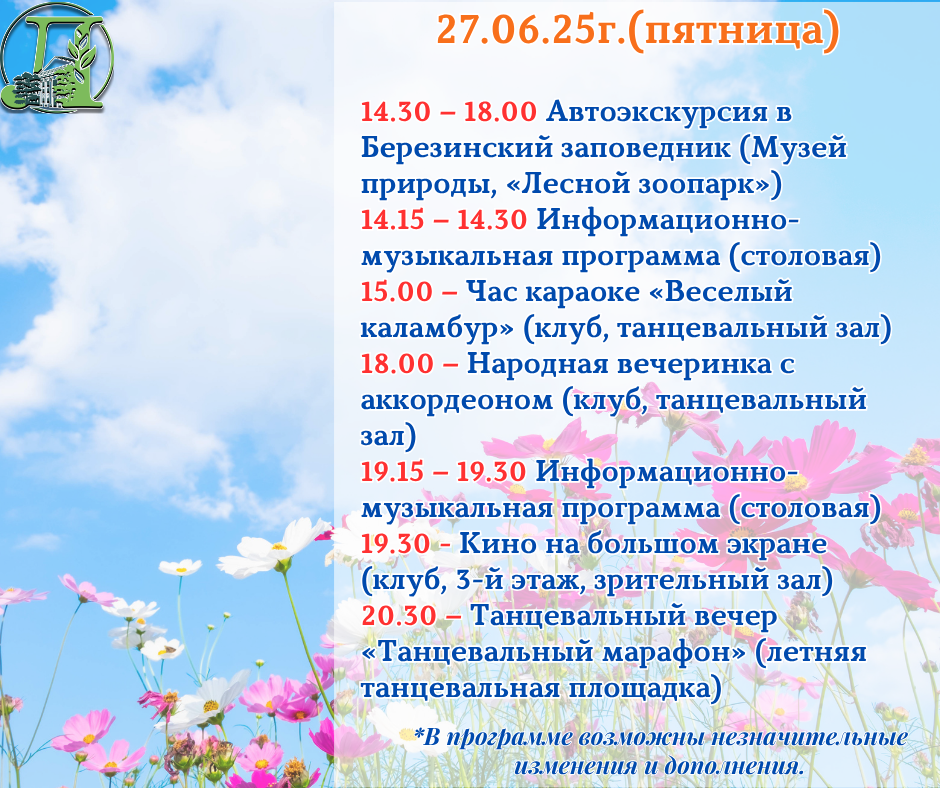 П

27.06.25г.(пятница)

14.30 – 18.00 Автоэкскурсия в Березинский заповедник (Музей природы, «Лесной зоопарк»)
14.15 – 14.30 Информационно-музыкальная программа (столовая)
15.00 – Час караоке «Веселый каламбур» (клуб, танцевальный зал)
18.00 – Народная вечеринка с аккордеоном (клуб, танцевальный зал)
19.15 – 19.30 Информационно-музыкальная программа (столовая)
19.30 - Кино на большом экране (клуб, 3-й этаж, зрительный зал)
20.30 – Танцевальный вечер «Танцевальный марафон» (летняя танцевальная площадка)

*В программе возможны незначительные изменения и дополнения.